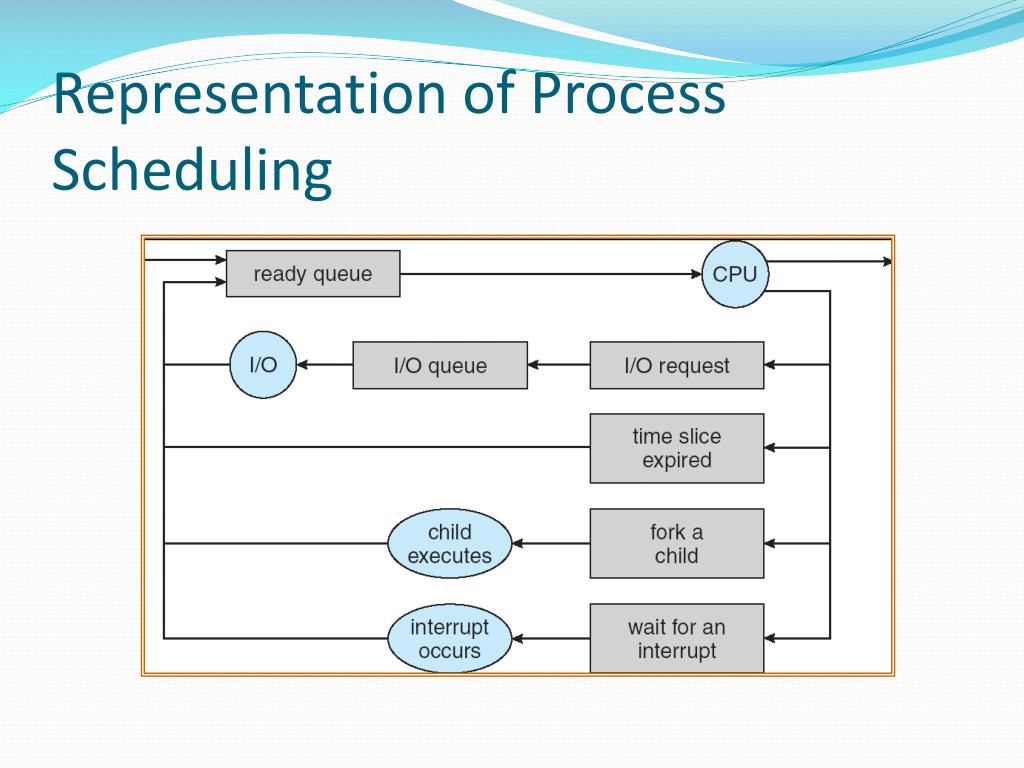 Representation of Process Scheduling

ready queue

CPU

I/O

I/O queue

I/O request

time slice expired

child executes

fork a child

interrupt occurs

wait for an interrupt